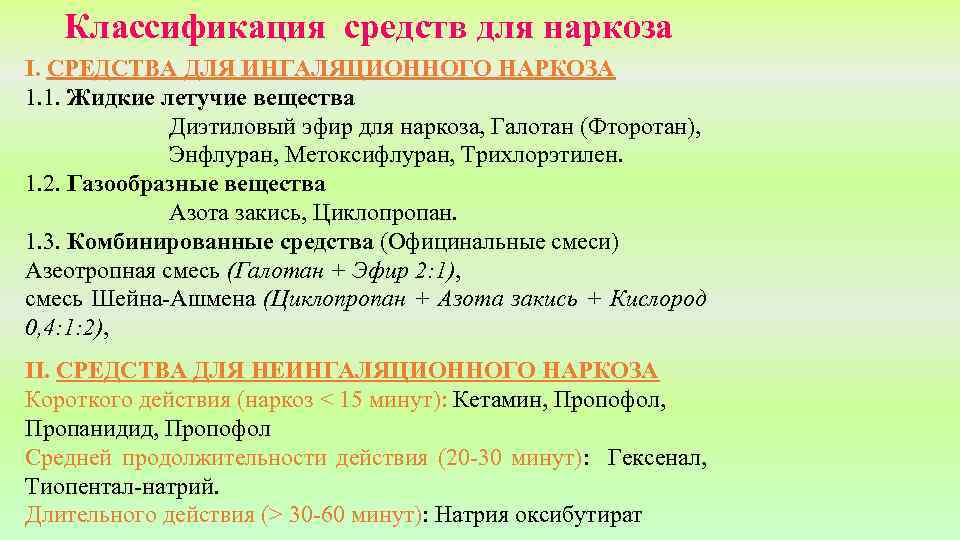 Классификация средств для наркоза

I. СРЕДСТВА ДЛЯ ИНГАЛЯЦИОННОГО НАРКОЗА
1.1. Жидкие летучие вещества
Диэтиловый эфир для наркоза, Галотан (Фторотан), Энфлуран, Метоксифлуран, Трихлорэтилен.
1.2. Газообразные вещества
Азота закись, Циклопропан.
1.3. Комбинированные средства (Официнальные смеси)
Азеотропная смесь (Галотан + Эфир 2:1),
смесь Шейна-Ашмена (Циклопропан + Азота закись + Кислород 0,4:1:2),

II. СРЕДСТВА ДЛЯ НЕИНГАЛЯЦИОННОГО НАРКОЗА
Короткого действия (наркоз < 15 минут): Кетамин, Пропофол, Пропанидид, Пропофол
Средней продолжительности действия (20-30 минут): Гексенал, Тиопентал-натрий.
Длительного действия (> 30-60 минут): Натрия оксибутират